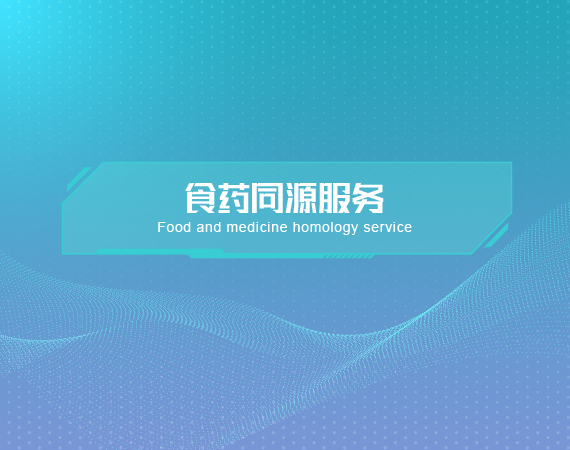 食药同源服务
Food and medicine homology service